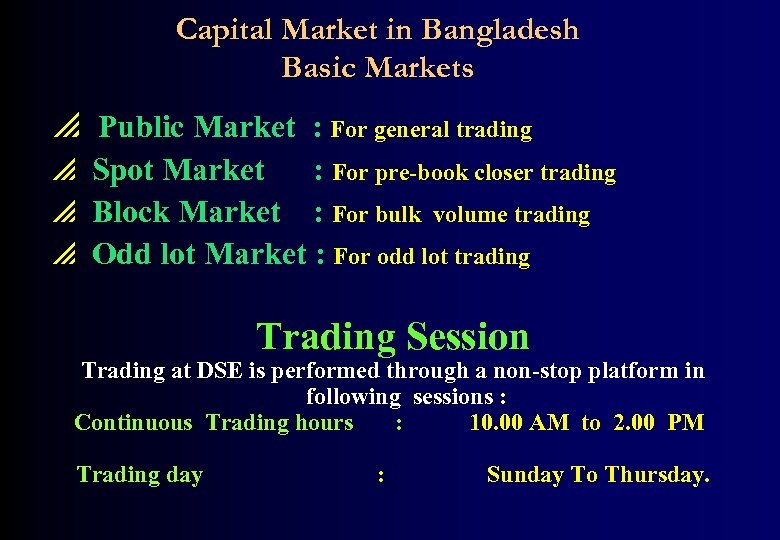 Capital Market in Bangladesh
Basic Markets

Public Market : For general trading
Spot Market : For pre-book closer trading
Block Market : For bulk volume trading
Odd lot Market : For odd lot trading

Trading Session
Trading at DSE is performed through a non-stop platform in following sessions :
Continuous Trading hours : 10.00 AM to 2.00 PM

Trading day : Sunday To Thursday.